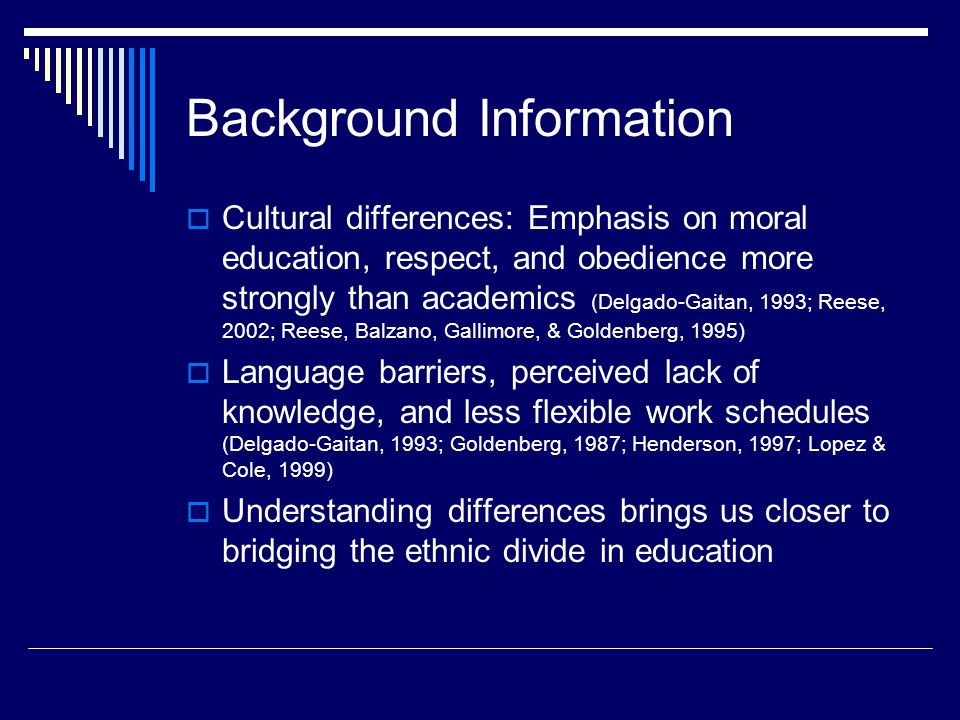 Background Information

Cultural differences: Emphasis on moral education, respect, and obedience more strongly than academics (Delgado-Gaitan, 1993; Reese, 2002; Reese, Balzano, Gallimore, & Goldenberg, 1995)

Language barriers, perceived lack of knowledge, and less flexible work schedules (Delgado-Gaitan, 1993; Goldenberg, 1987; Henderson, 1997; Lopez & Cole, 1999)

Understanding differences brings us closer to bridging the ethnic divide in education